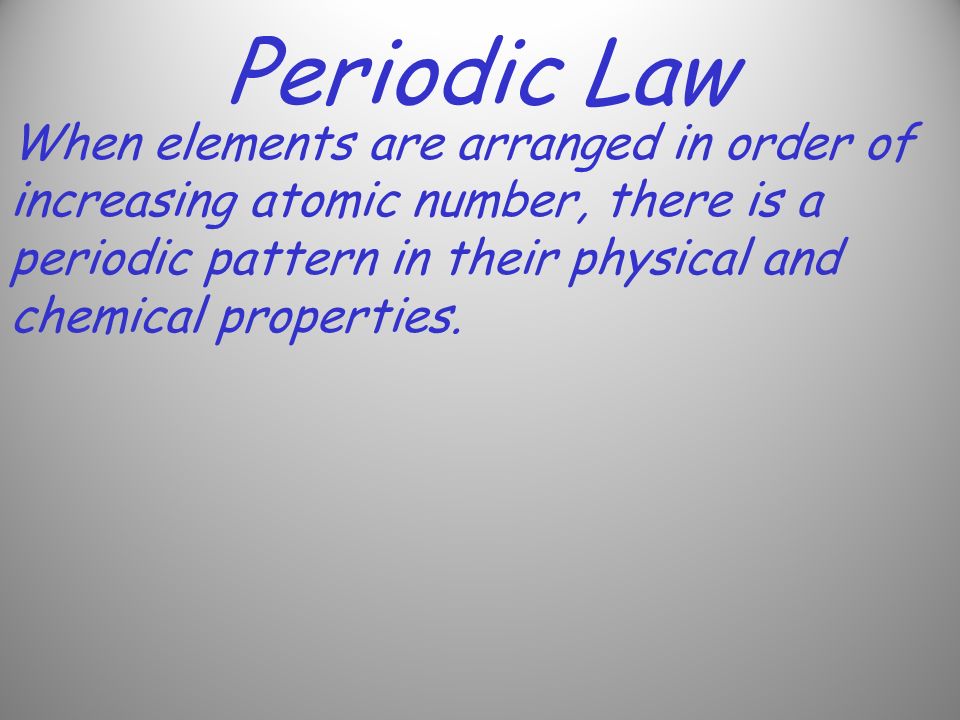 Periodic Law

When elements are arranged in order of increasing atomic number, there is a periodic pattern in their physical and chemical properties.